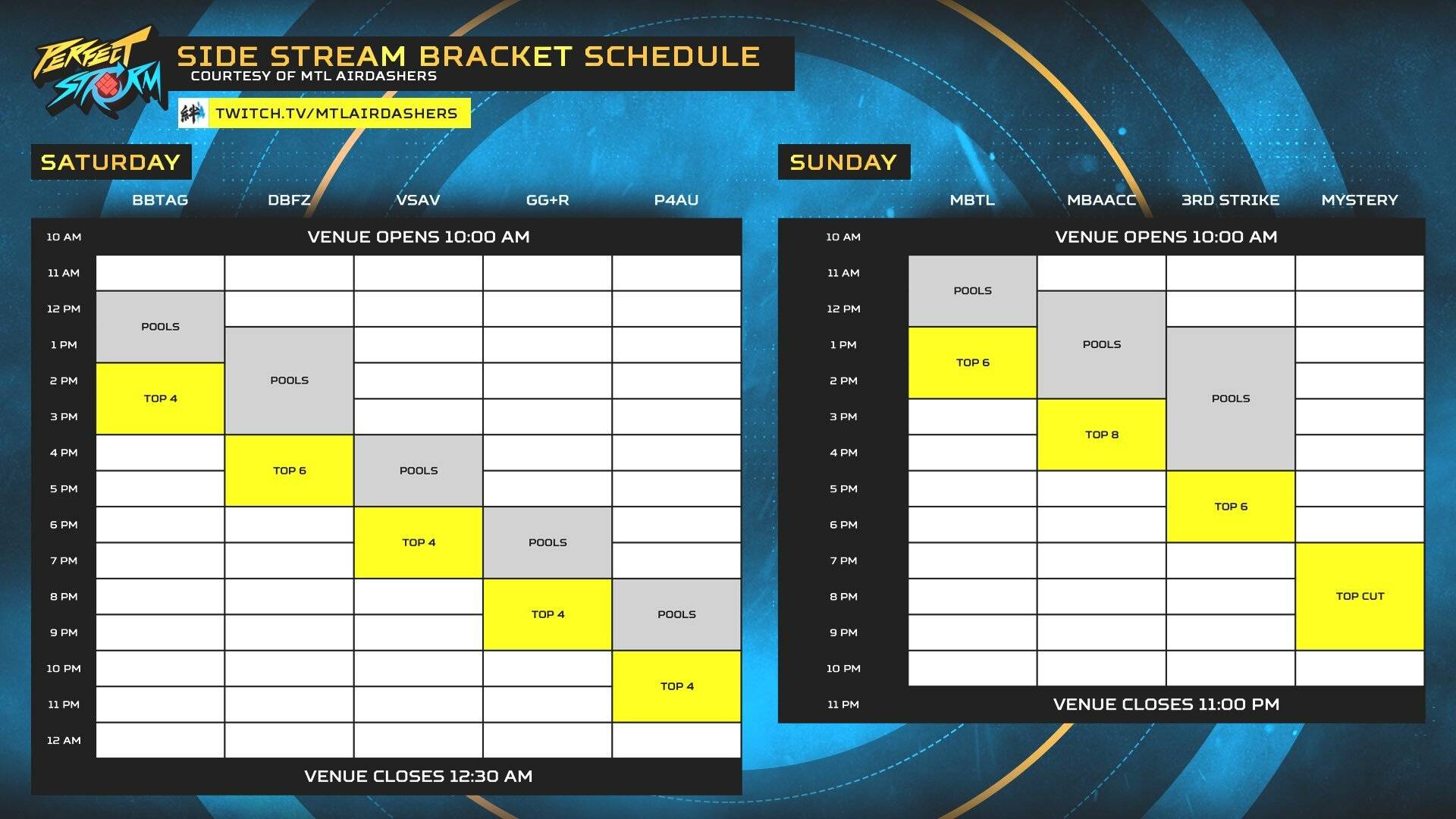 PERFECT STORM

SIDE STREAM BRACKET SCHEDULE
COURTESY OF MTL AIRDASHERS

TWITCH.TV/MTLAIRDASHERS

SATURDAY

| | BBTAG | DBFZ | VSAV | GG+R | P4AU |
|---|---|---|---|---|---|
| 10 AM | VENUE OPENS 10:00 AM | | | | |
| 11 AM | | | | | |
| 12 PM | POOLS | | | | |
| 1 PM | POOLS | POOLS | | | |
| 2 PM | TOP 4 | POOLS | | | |
| 3 PM | TOP 4 | POOLS | | | |
| 4 PM | | TOP 6 | POOLS | | |
| 5 PM | | TOP 6 | POOLS | | |
| 6 PM | | | TOP 4 | POOLS | |
| 7 PM | | | TOP 4 | POOLS | |
| 8 PM | | | | TOP 4 | POOLS |
| 9 PM | | | | TOP 4 | POOLS |
| 10 PM | | | | | TOP 4 |
| 11 PM | | | | | TOP 4 |
| 12 AM | | | | | |

VENUE CLOSES 12:30 AM

SUNDAY

| | MBTL | MBAACC | 3RD STRIKE | MYSTERY |
|---|---|---|---|---|
| 10 AM | VENUE OPENS 10:00 AM | | | |
| 11 AM | POOLS | | | |
| 12 PM | POOLS | POOLS | | |
| 1 PM | TOP 6 | POOLS | POOLS | |
| 2 PM | TOP 6 | POOLS | POOLS | |
| 3 PM | | TOP 8 | POOLS | |
| 4 PM | | TOP 8 | POOLS | |
| 5 PM | | | TOP 6 | |
| 6 PM | | | TOP 6 | |
| 7 PM | | | | TOP CUT |
| 8 PM | | | | TOP CUT |
| 9 PM | | | | TOP CUT |
| 10 PM | | | | |
| 11 PM | VENUE CLOSES 11:00 PM | | | |